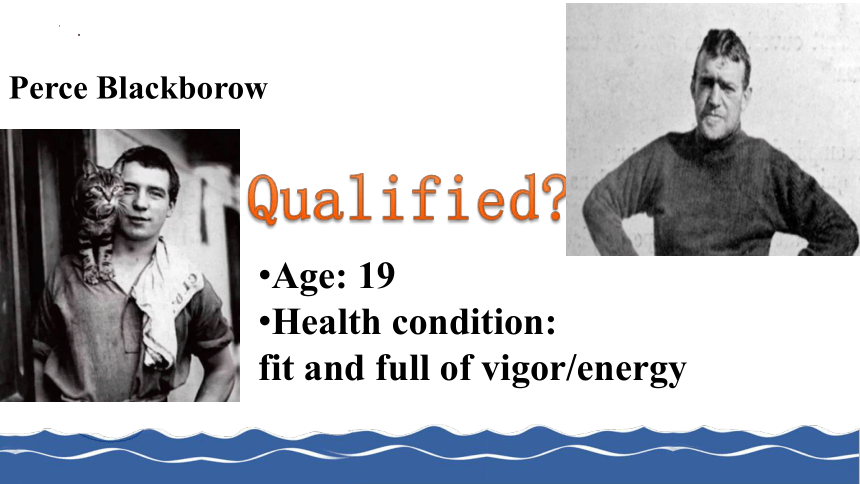 Perce Blackborow

Qualified?

•Age: 19
•Health condition:
fit and full of vigor/energy